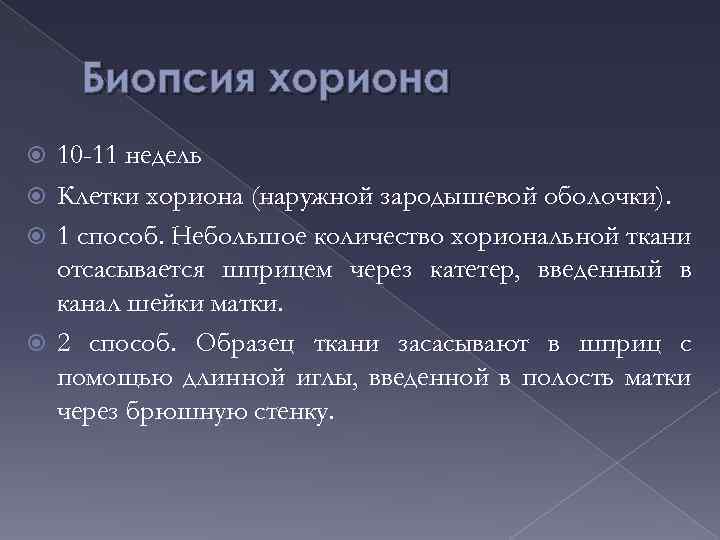 Биопсия хориона

10-11 недель

Клетки хориона (наружной зародышевой оболочки).

1 способ. Небольшое количество хориональной ткани отсасывается шприцем через катетер, введенный в канал шейки матки.

2 способ. Образец ткани засасывают в шприц с помощью длинной иглы, введенной в полость матки через брюшную стенку.